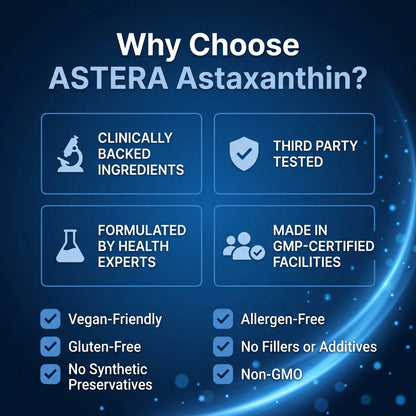 Why Choose ASTERA Astaxanthin?

CLINICALLY BACKED INGREDIENTS

THIRD PARTY TESTED

FORMULATED BY HEALTH EXPERTS

MADE IN GMP-CERTIFIED FACILITIES

Vegan-Friendly

Gluten-Free

No Synthetic Preservatives

Allergen-Free

No Fillers or Additives

Non-GMO